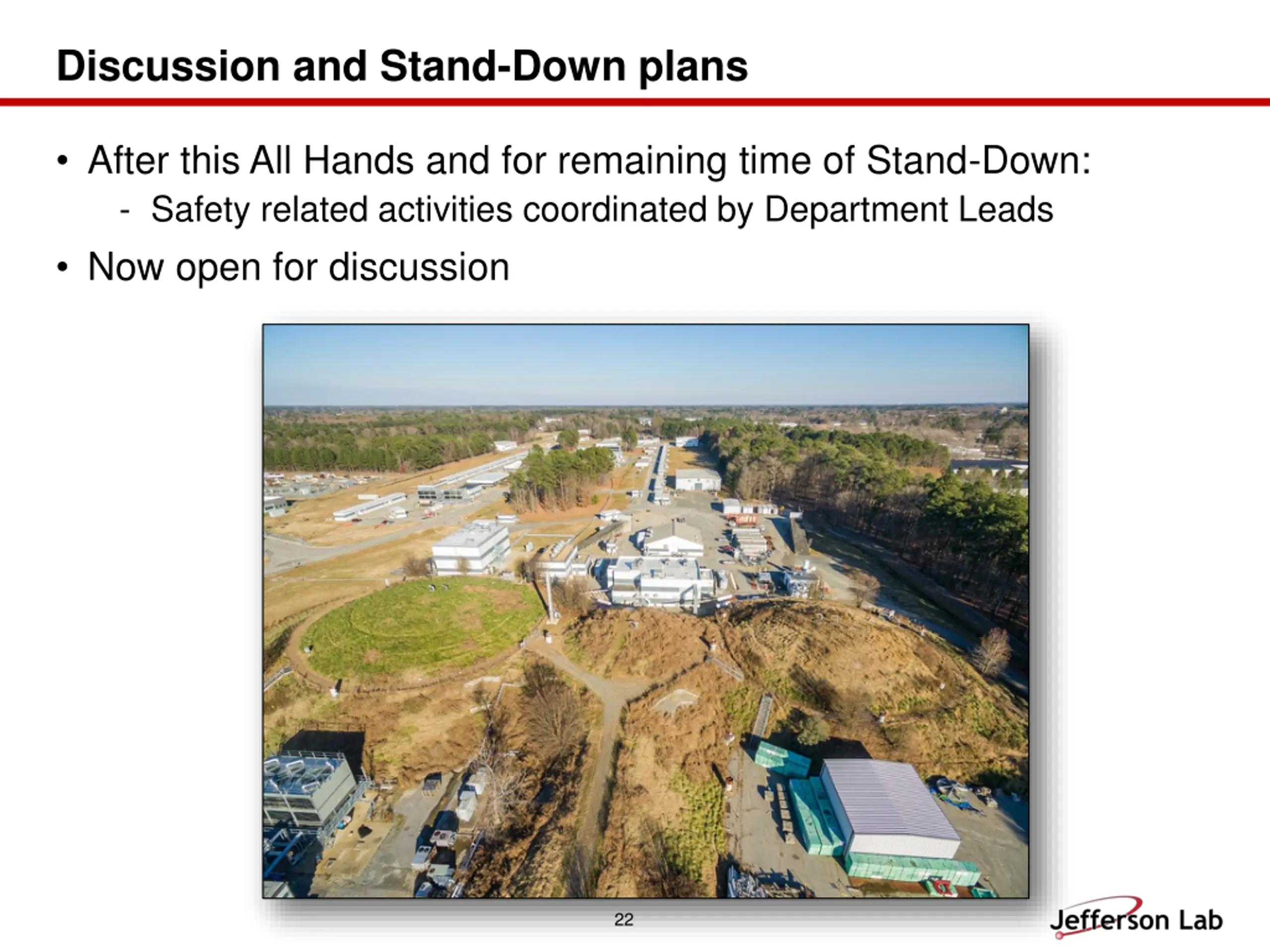 Discussion and Stand-Down plans

• After this All Hands and for remaining time of Stand-Down:
  - Safety related activities coordinated by Department Leads
• Now open for discussion

22

Jefferson Lab